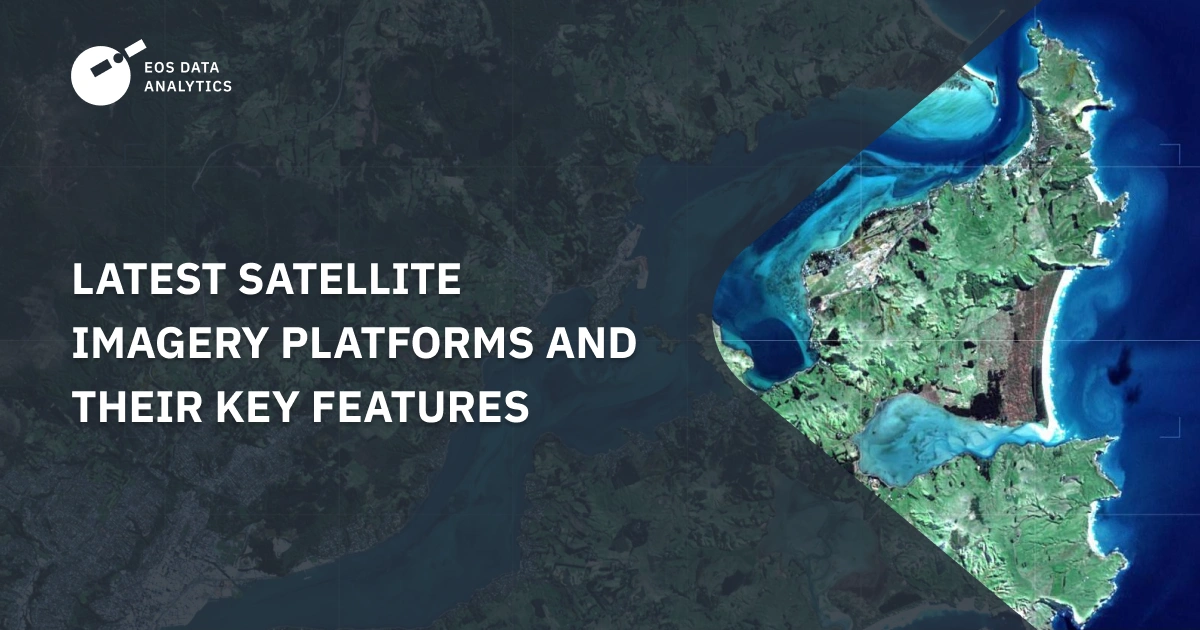 EOS DATA ANALYTICS

LATEST SATELLITE IMAGERY PLATFORMS AND THEIR KEY FEATURES